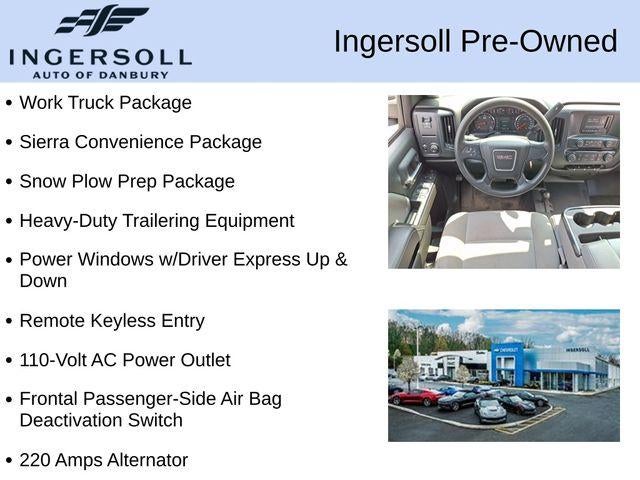 INGERSOLL
AUTO OF DANBURY

Ingersoll Pre-Owned

• Work Truck Package
• Sierra Convenience Package
• Snow Plow Prep Package
• Heavy-Duty Trailering Equipment
• Power Windows w/Driver Express Up & Down
• Remote Keyless Entry
• 110-Volt AC Power Outlet
• Frontal Passenger-Side Air Bag Deactivation Switch
• 220 Amps Alternator

GMC

CHEVROLET
INGERSOLL